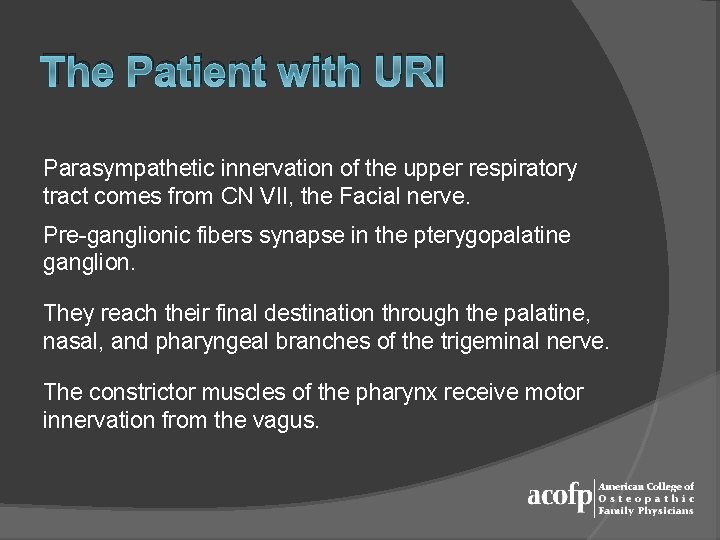 The Patient with URI

Parasympathetic innervation of the upper respiratory tract comes from CN VII, the Facial nerve.

Pre-ganglionic fibers synapse in the pterygopalatine ganglion.

They reach their final destination through the palatine, nasal, and pharyngeal branches of the trigeminal nerve.

The constrictor muscles of the pharynx receive motor innervation from the vagus.

acofp American College of Osteopathic Family Physicians